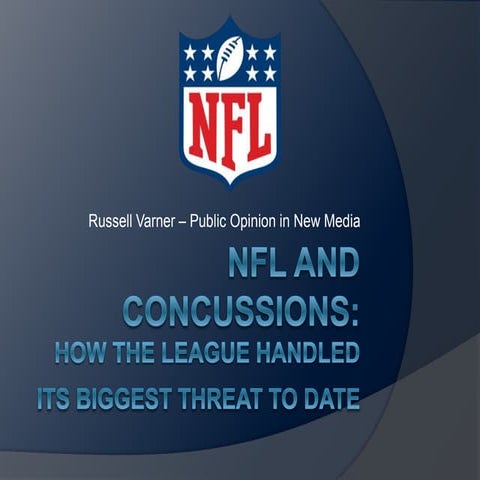 NFL

Russell Varner – Public Opinion in New Media

NFL AND CONCUSSIONS:
HOW THE LEAGUE HANDLED ITS BIGGEST THREAT TO DATE